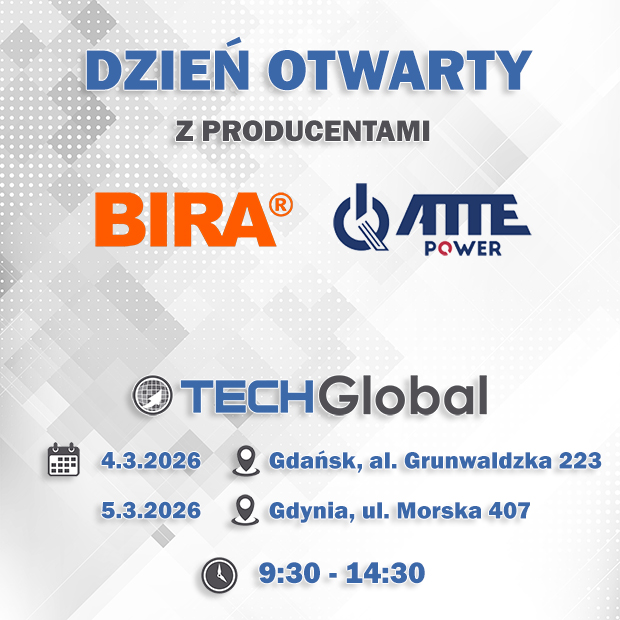 DZIEŃ OTWARTY

Z PRODUCENTAMI

BIRA®

ATTE POWER

TECHGlobal

4.3.2026 Gdańsk, al. Grunwaldzka 223

5.3.2026 Gdynia, ul. Morska 407

9:30 - 14:30